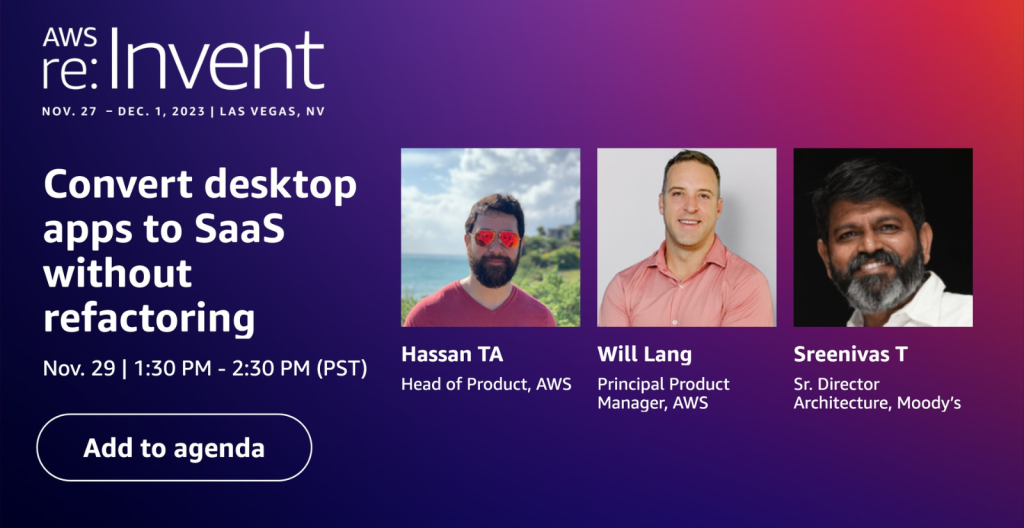 AWS re:Invent

NOV. 27 – DEC. 1, 2023 | LAS VEGAS, NV

Convert desktop apps to SaaS without refactoring

Nov. 29 | 1:30 PM - 2:30 PM (PST)

Add to agenda

Hassan TA
Head of Product, AWS

Will Lang
Principal Product Manager, AWS

Sreenivas T
Sr. Director Architecture, Moody's